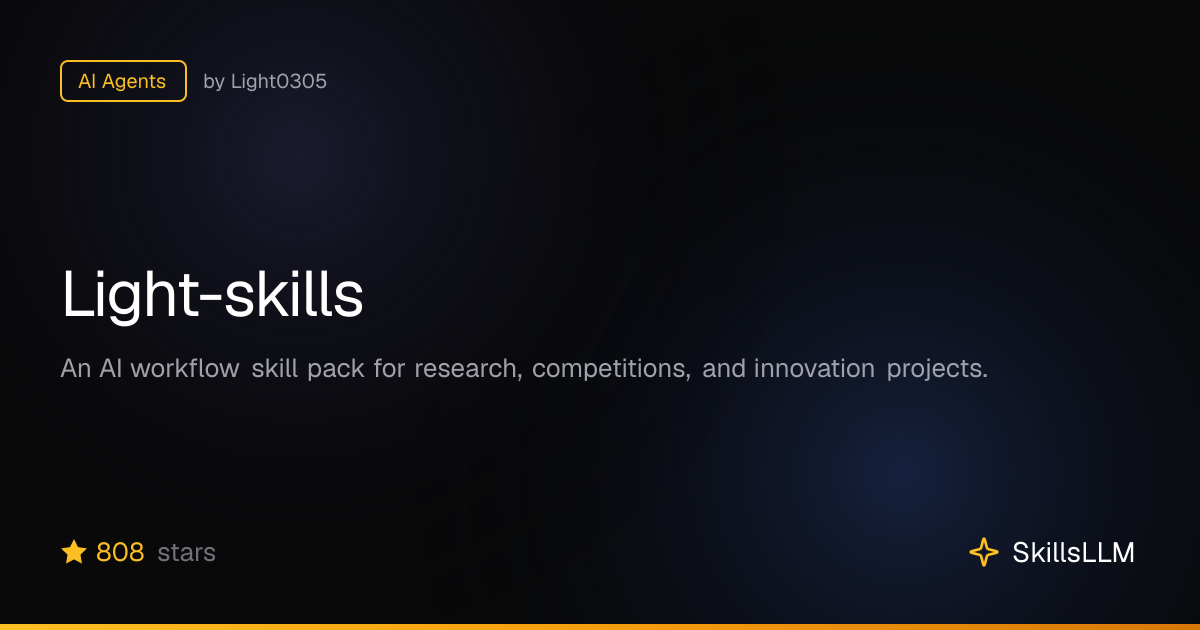 AI Agents by Light0305

Light-skills

An AI workflow skill pack for research, competitions, and innovation projects.

808 stars

SkillsLLM